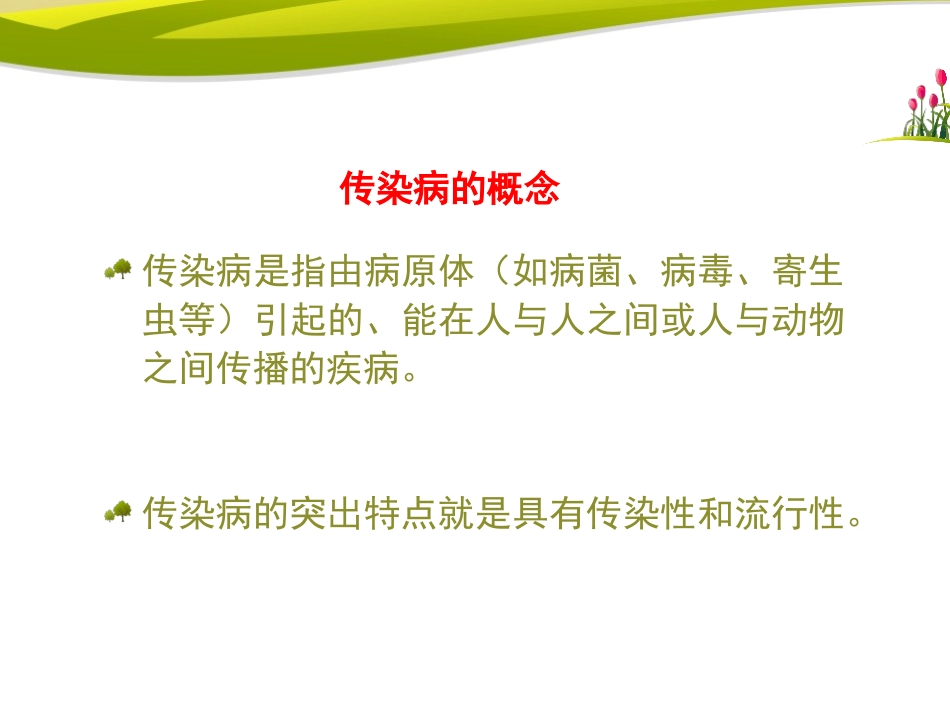 传染病的概念

传染病是指由病原体（如病菌、病毒、寄生虫等）引起的、能在人与人之间或人与动物之间传播的疾病。

传染病的突出特点就是具有传染性和流行性。